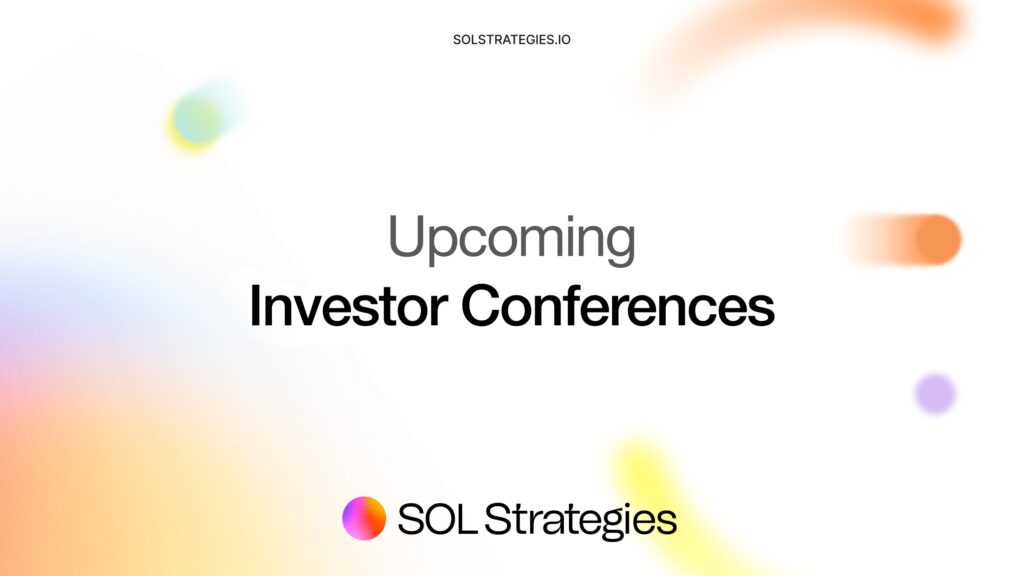 SOLSTRATEGIES.IO

Upcoming
Investor Conferences

SOL Strategies